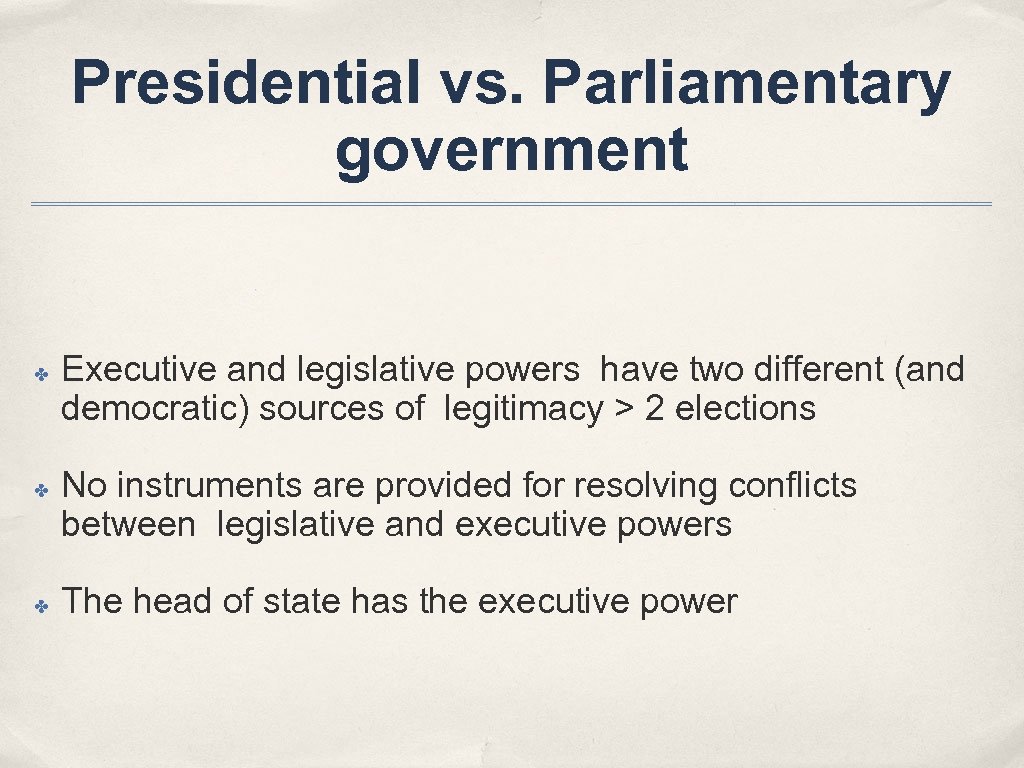 Presidential vs. Parliamentary government

✤ Executive and legislative powers have two different (and democratic) sources of legitimacy > 2 elections

✤ No instruments are provided for resolving conflicts between legislative and executive powers

✤ The head of state has the executive power